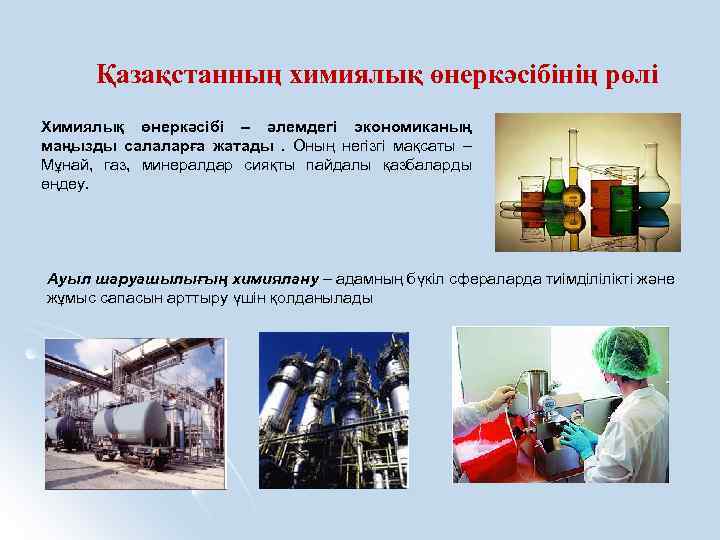 Қазақстанның химиялық өнеркәсібінің рөлі

Химиялық өнеркәсібі – әлемдегі экономиканың маңызды салаларға жатады . Оның негізгі мақсаты – Мұнай, газ, минералдар сияқты пайдалы қазбаларды өңдеу.

Ауыл шаруашылығың химиялану – адамның бүкіл сфераларда тиімділікті және жұмыс сапасын арттыру үшін қолданылады